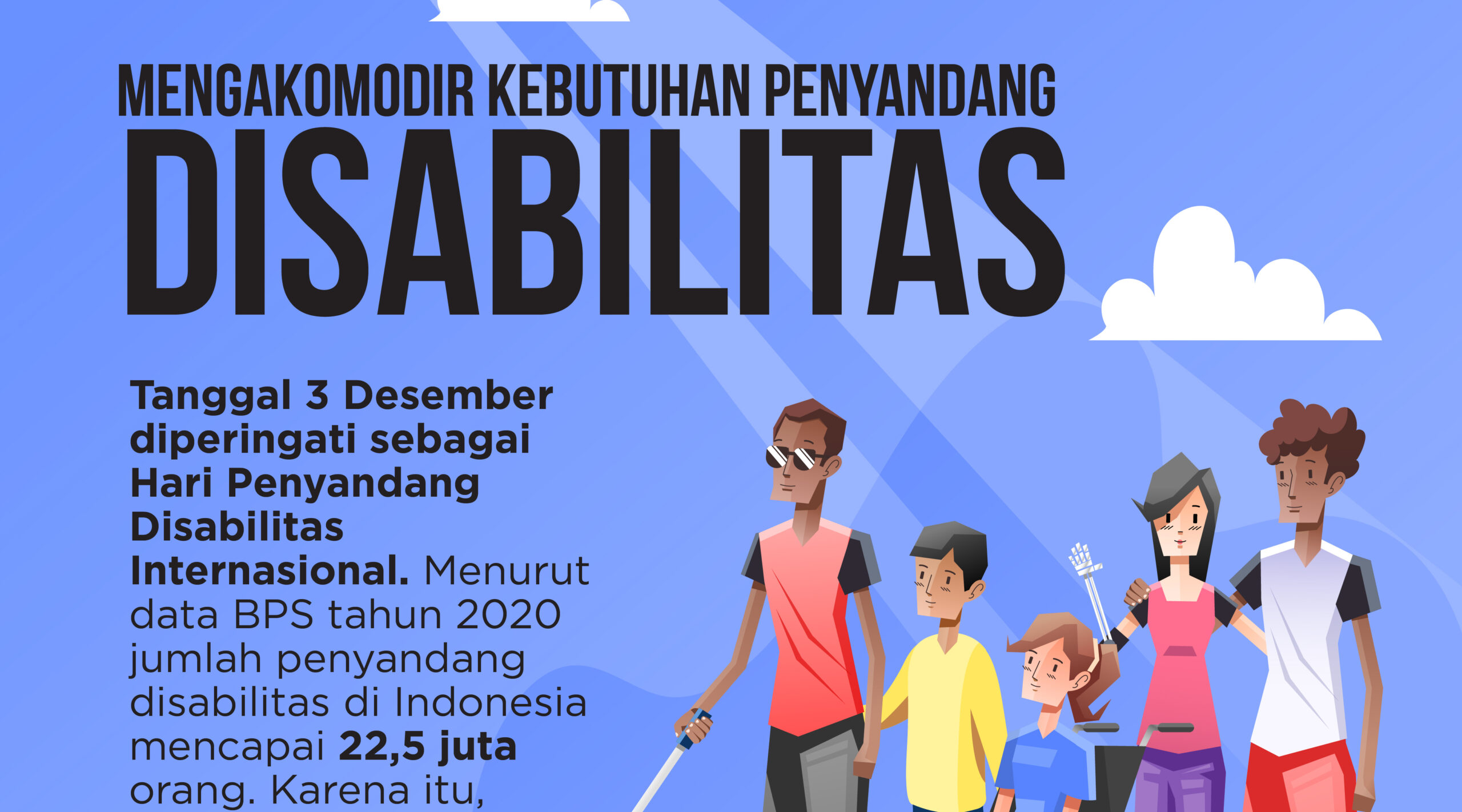 MENGAKOMODIR KEBUTUHAN PENYANDANG
DISABILITAS

Tanggal 3 Desember diperingati sebagai Hari Penyandang Disabilitas Internasional. Menurut data BPS tahun 2020 jumlah penyandang disabilitas di Indonesia mencapai 22,5 juta orang. Karena itu,